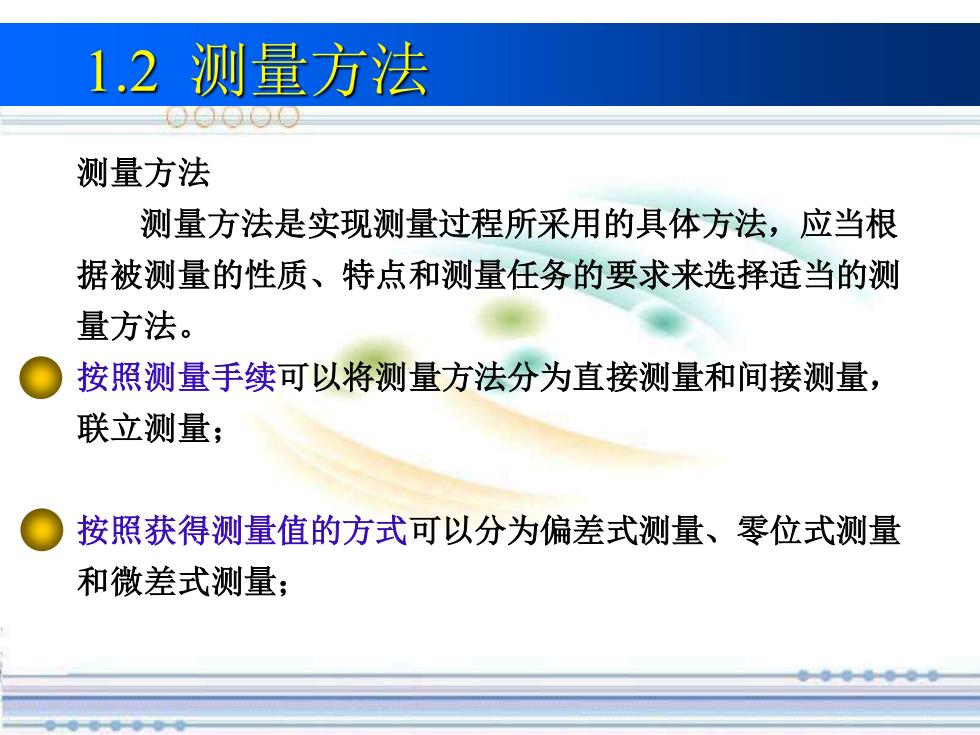 1.2 测量方法

测量方法

测量方法是实现测量过程所采用的具体方法，应当根据被测量的性质、特点和测量任务的要求来选择适当的测量方法。

按照测量手续可以将测量方法分为直接测量和间接测量，联立测量；

按照获得测量值的方式可以分为偏差式测量、零位式测量和微差式测量；